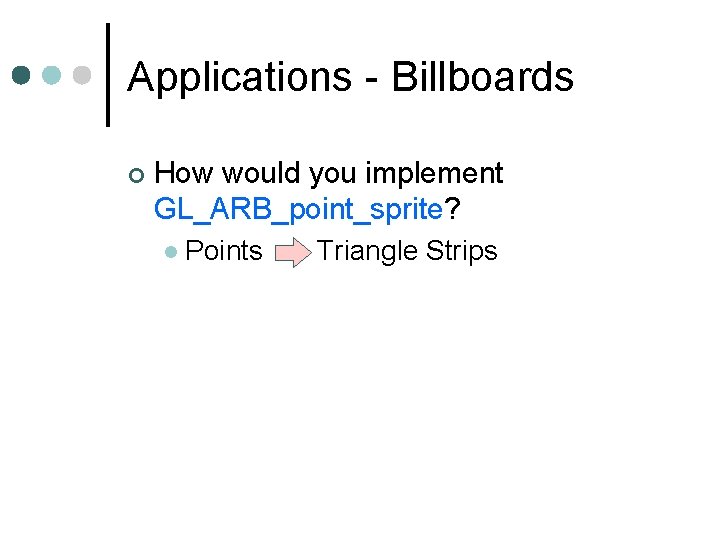 Applications - Billboards

How would you implement GL_ARB_point_sprite?

Points Triangle Strips